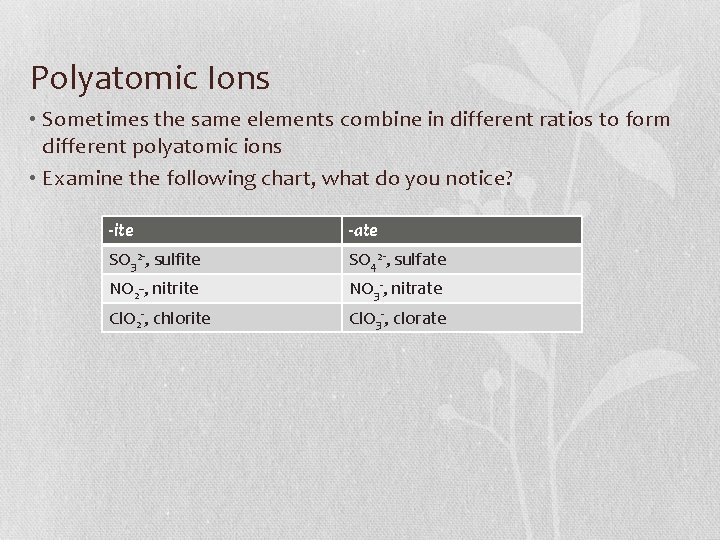 Polyatomic Ions

• Sometimes the same elements combine in different ratios to form different polyatomic ions

• Examine the following chart, what do you notice?

| -ite | -ate |
|---|---|
| $SO_3^{2-}$, sulfite | $SO_4^{2-}$, sulfate |
| $NO_2^-$, nitrite | $NO_3^-$, nitrate |
| $ClO_2^-$, chlorite | $ClO_3^-$, clorate |